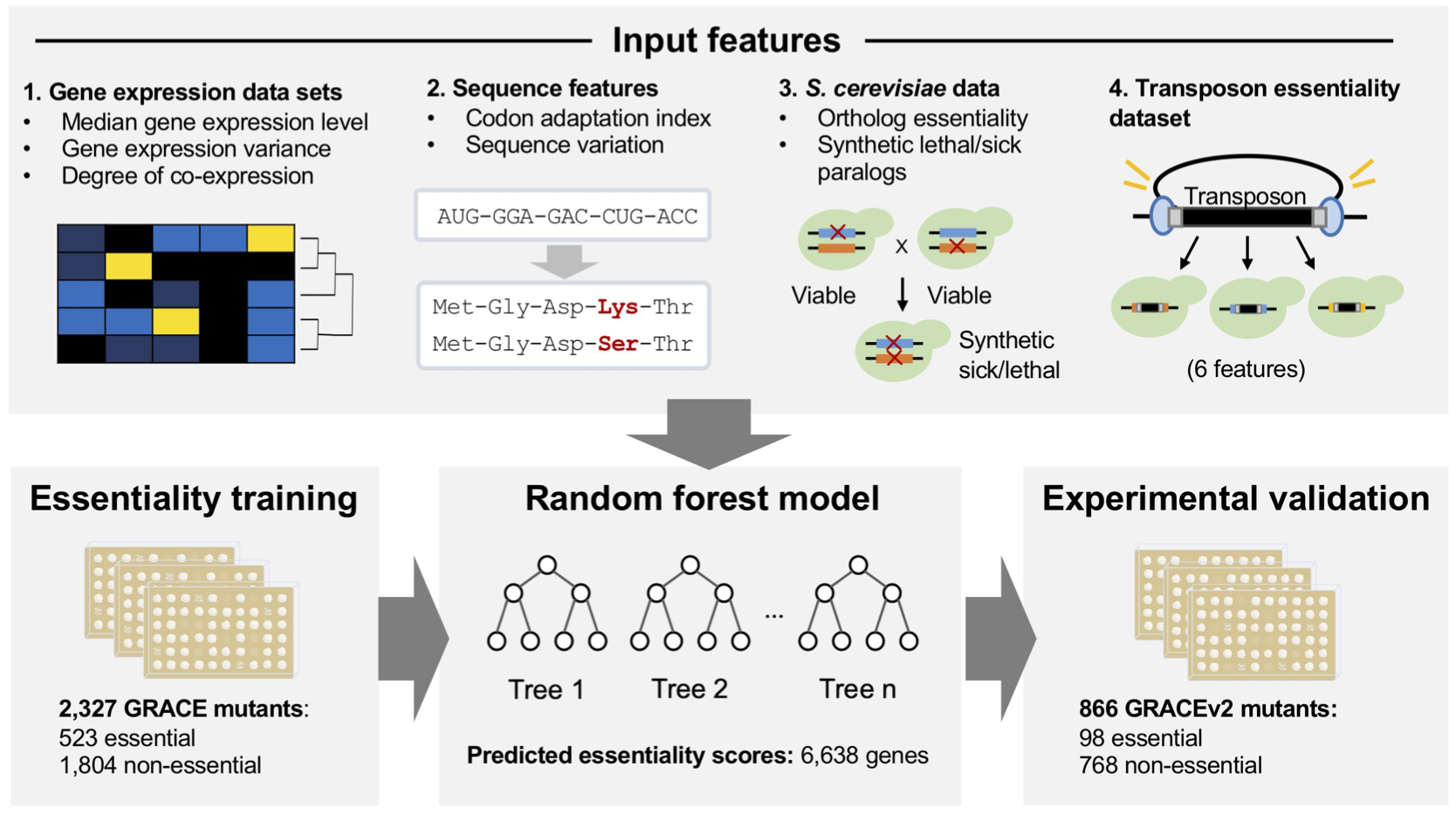 Input features

1. Gene expression data sets
• Median gene expression level
• Gene expression variance
• Degree of co-expression

2. Sequence features
• Codon adaptation index
• Sequence variation

AUG-GGA-GAC-CUG-ACC

Met-Gly-Asp-Lys-Thr
Met-Gly-Asp-Ser-Thr

3. S. cerevisiae data
• Ortholog essentiality
• Synthetic lethal/sick paralogs

x

Viable

Viable

Synthetic sick/lethal

4. Transposon essentiality dataset

Transposon

(6 features)

Essentiality training

2,327 GRACE mutants:
523 essential
1,804 non-essential

Random forest model

...

Tree 1

Tree 2

Tree n

Predicted essentiality scores: 6,638 genes

Experimental validation

866 GRACEv2 mutants:
98 essential
768 non-essential